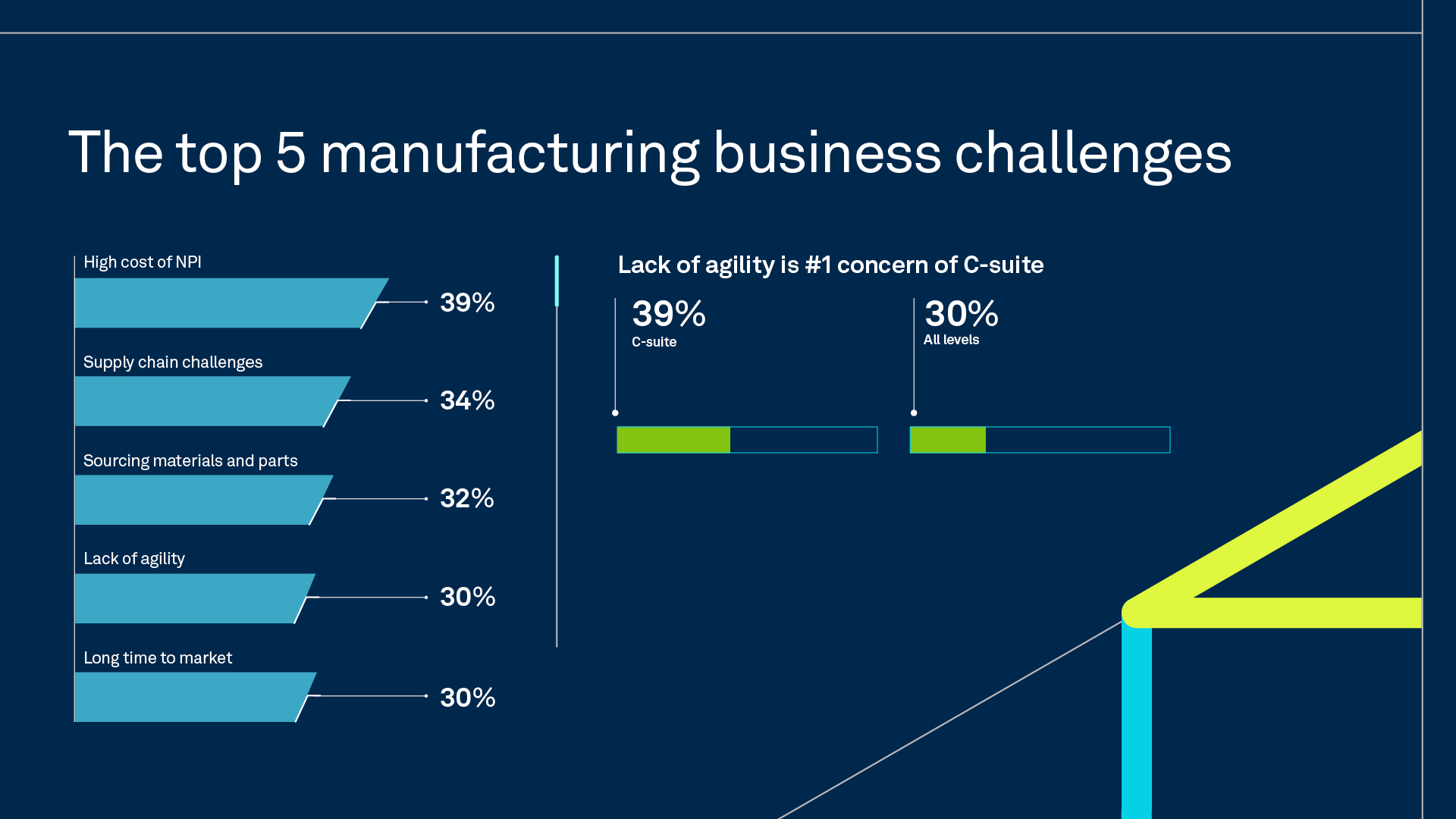 The top 5 manufacturing business challenges

High cost of NPI
39%

Supply chain challenges
34%

Sourcing materials and parts
32%

Lack of agility
30%

Long time to market
30%

Lack of agility is #1 concern of C-suite

39%
C-suite

30%
All levels